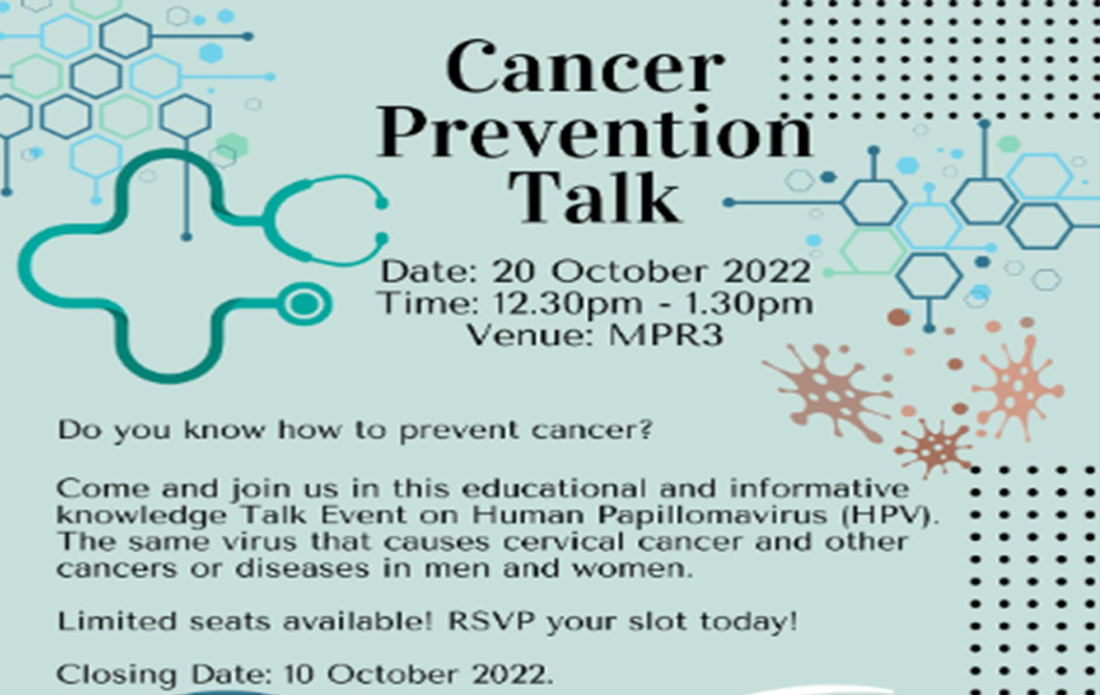 Cancer Prevention Talk

Date: 20 October 2022
Time: 12.30pm - 1.30pm
Venue: MPR3

Do you know how to prevent cancer?

Come and join us in this educational and informative knowledge Talk Event on Human Papillomavirus (HPV). The same virus that causes cervical cancer and other cancers or diseases in men and women.

Limited seats available! RSVP your slot today!

Closing Date: 10 October 2022.